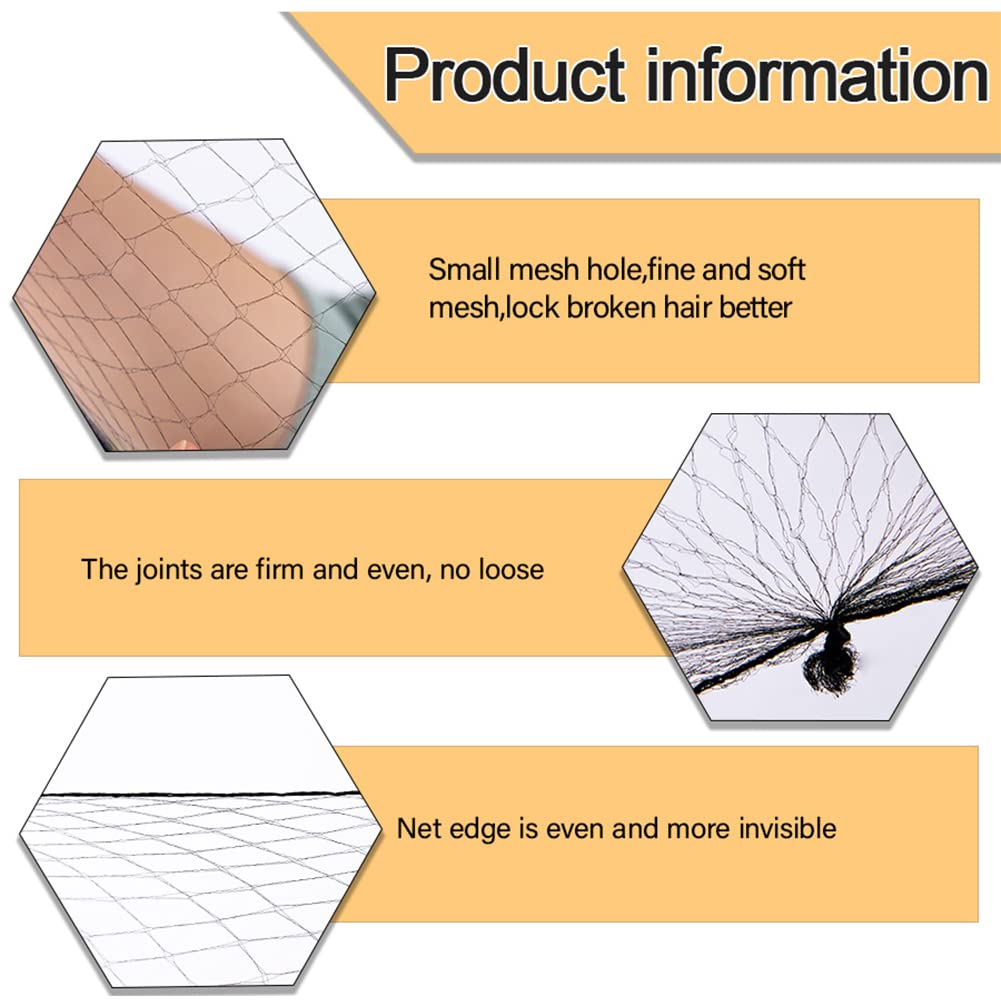 Product information

Small mesh hole,fine and soft mesh,lock broken hair better

The joints are firm and even, no loose

Net edge is even and more invisible